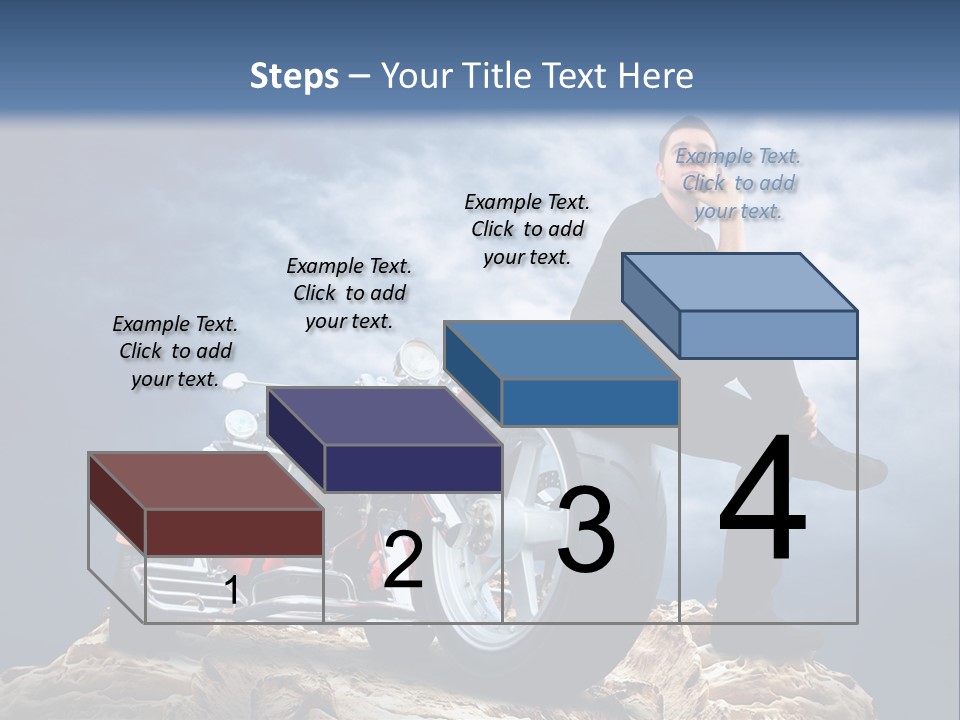 Steps – Your Title Text Here

Example Text. Click to add your text.

Example Text. Click to add your text.

Example Text. Click to add your text.

Example Text. Click to add your text.

1

2

3

4